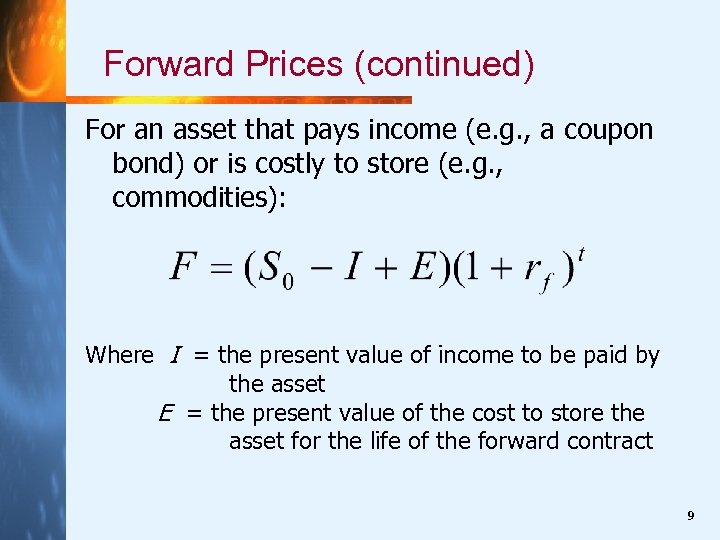 Forward Prices (continued)

For an asset that pays income (e.g., a coupon bond) or is costly to store (e.g., commodities):

$F = (S_0 - I + E)(1 + r_f)^t$

Where $I$ = the present value of income to be paid by the asset

$E$ = the present value of the cost to store the asset for the life of the forward contract

9